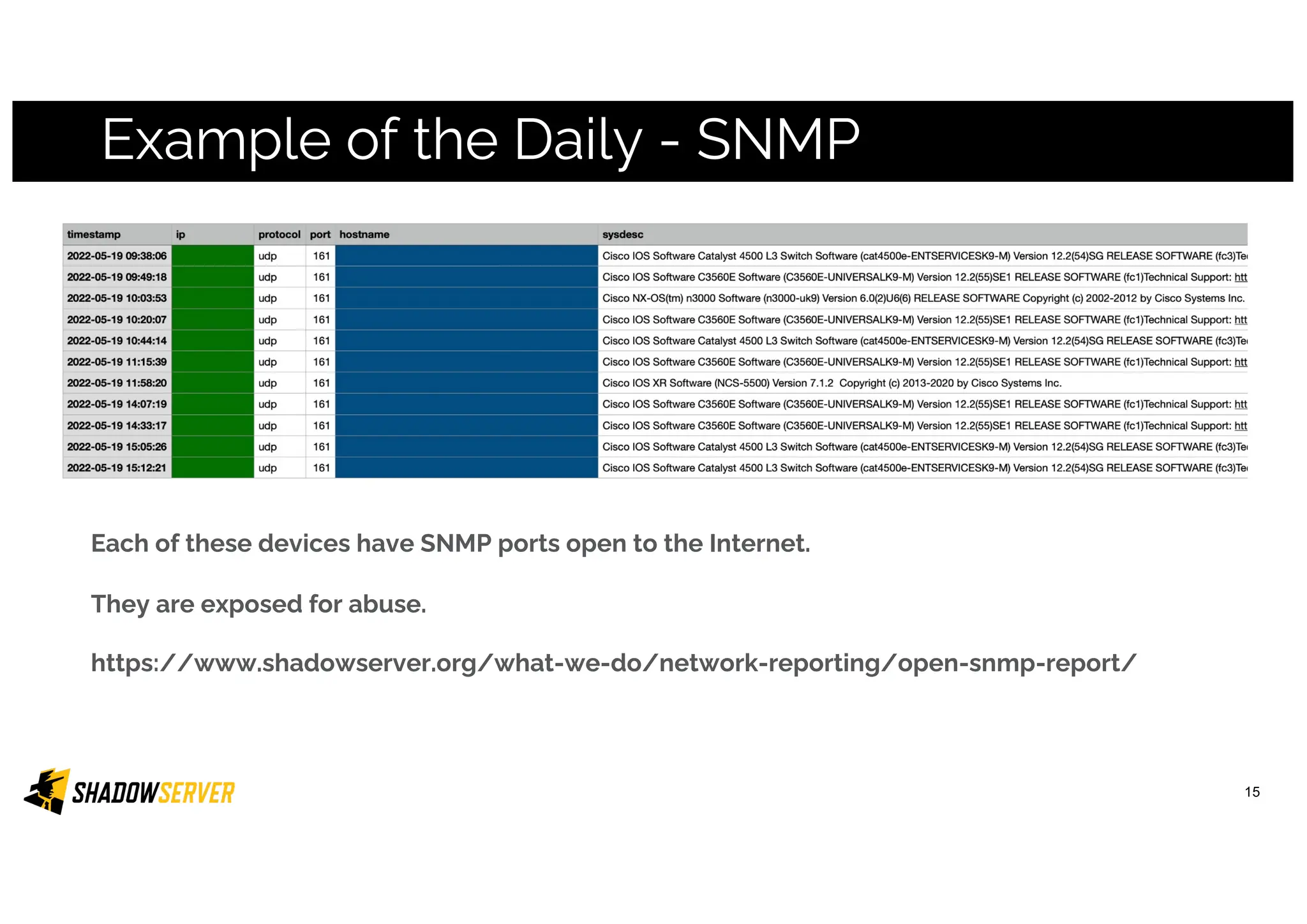 Example of the Daily - SNMP

| timestamp | ip | protocol | port | hostname | sysdesc |
|---|---|---|---|---|---|
| 2022-05-19 09:38:06 | | udp | 161 | | Cisco IOS Software Catalyst 4500 L3 Switch Software (cat4500e-ENTSERVICESK9-M) Version 12.2(54)SG RELEASE SOFTWARE (fc3)Te |
| 2022-05-19 09:49:18 | | udp | 161 | | Cisco IOS Software C3560E Software (C3560E-UNIVERSALK9-M) Version 12.2(55)SE1 RELEASE SOFTWARE (fc1)Technical Support: htt |
| 2022-05-19 10:03:53 | | udp | 161 | | Cisco NX-OS(tm) n3000 Software (n3000-uk9) Version 6.0(2)U6(6) RELEASE SOFTWARE Copyright (c) 2002-2012 by Cisco Systems Inc. |
| 2022-05-19 10:20:07 | | udp | 161 | | Cisco IOS Software C3560E Software (C3560E-UNIVERSALK9-M) Version 12.2(55)SE1 RELEASE SOFTWARE (fc1)Technical Support: htt |
| 2022-05-19 10:44:14 | | udp | 161 | | Cisco IOS Software Catalyst 4500 L3 Switch Software (cat4500e-ENTSERVICESK9-M) Version 12.2(54)SG RELEASE SOFTWARE (fc3)Te |
| 2022-05-19 11:15:39 | | udp | 161 | | Cisco IOS Software C3560E Software (C3560E-UNIVERSALK9-M) Version 12.2(55)SE1 RELEASE SOFTWARE (fc1)Technical Support: htt |
| 2022-05-19 11:58:20 | | udp | 161 | | Cisco IOS XR Software (NCS-5500) Version 7.1.2 Copyright (c) 2013-2020 by Cisco Systems Inc. |
| 2022-05-19 14:07:19 | | udp | 161 | | Cisco IOS Software C3560E Software (C3560E-UNIVERSALK9-M) Version 12.2(55)SE1 RELEASE SOFTWARE (fc1)Technical Support: htt |
| 2022-05-19 14:33:17 | | udp | 161 | | Cisco IOS Software C3560E Software (C3560E-UNIVERSALK9-M) Version 12.2(55)SE1 RELEASE SOFTWARE (fc1)Technical Support: htt |
| 2022-05-19 15:05:26 | | udp | 161 | | Cisco IOS Software Catalyst 4500 L3 Switch Software (cat4500e-ENTSERVICESK9-M) Version 12.2(54)SG RELEASE SOFTWARE (fc3)Te |
| 2022-05-19 15:12:21 | | udp | 161 | | Cisco IOS Software Catalyst 4500 L3 Switch Software (cat4500e-ENTSERVICESK9-M) Version 12.2(54)SG RELEASE SOFTWARE (fc3)Te |

Each of these devices have SNMP ports open to the Internet.

They are exposed for abuse.

https://www.shadowserver.org/what-we-do/network-reporting/open-snmp-report/

SHADOWSERVER

15